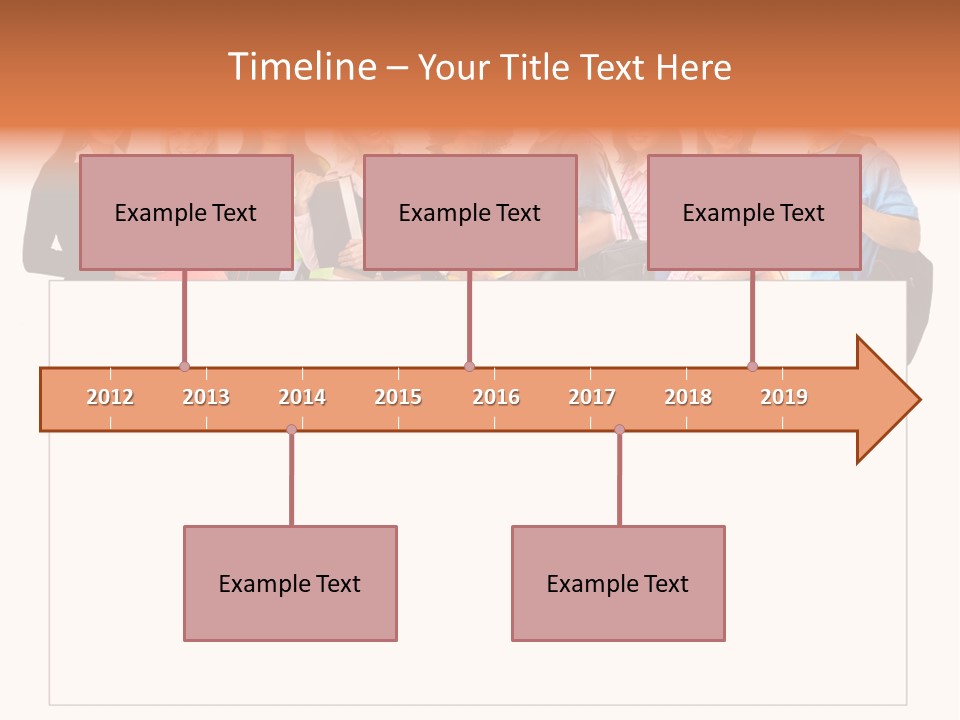 Timeline – Your Title Text Here

Example Text

Example Text

Example Text

2012 2013 2014 2015 2016 2017 2018 2019

Example Text

Example Text